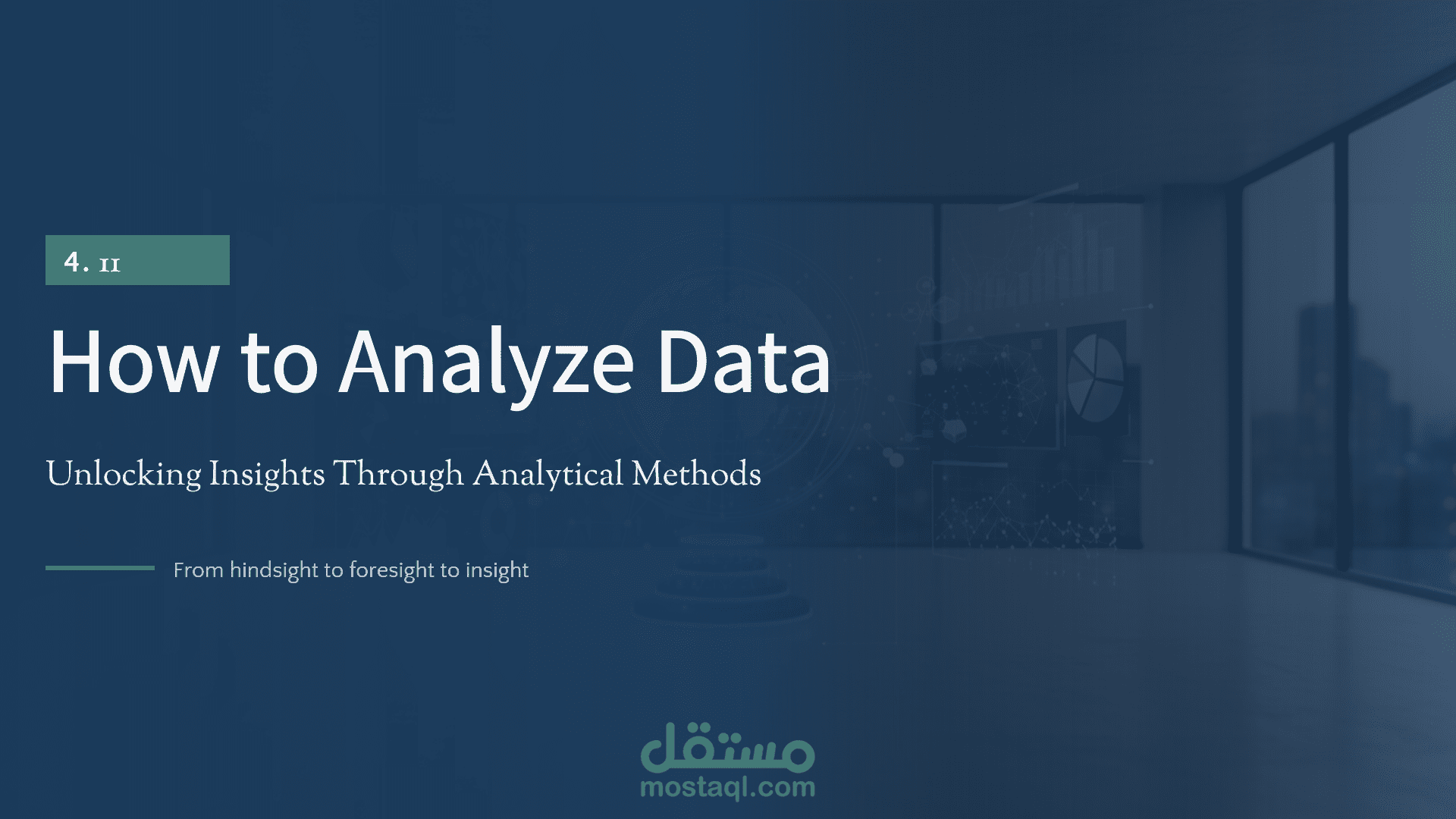 4. II

How to Analyze Data

Unlocking Insights Through Analytical Methods

From hindsight to foresight to insight

مستقل
mostaql.com